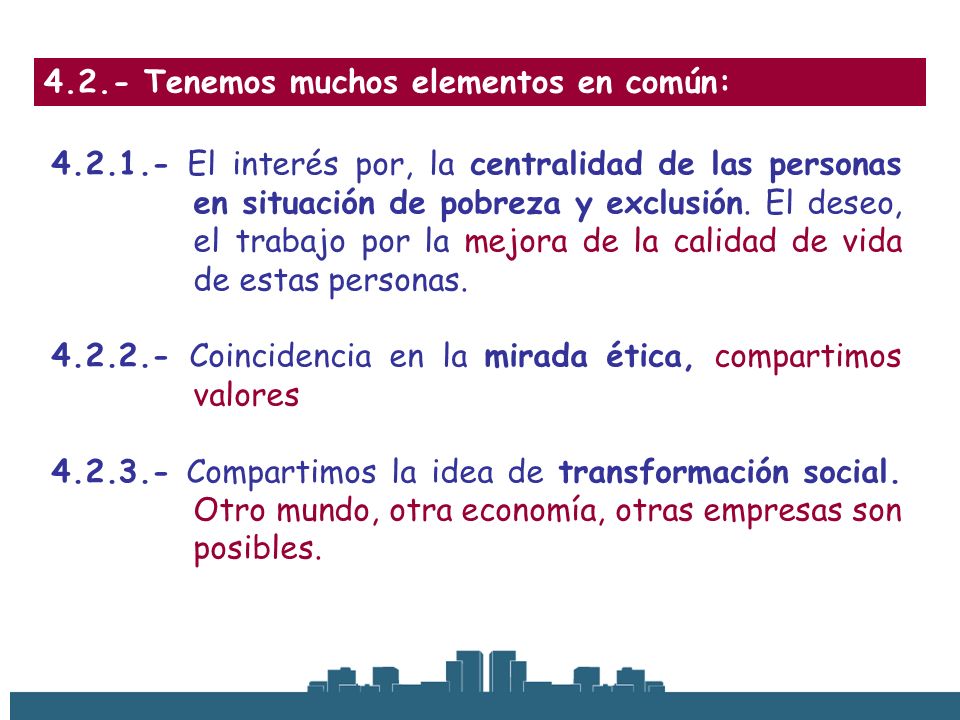 4.2.- Tenemos muchos elementos en común:

4.2.1.- El interés por, la centralidad de las personas en situación de pobreza y exclusión. El deseo, el trabajo por la mejora de la calidad de vida de estas personas.

4.2.2.- Coincidencia en la mirada ética, compartimos valores

4.2.3.- Compartimos la idea de transformación social. Otro mundo, otra economía, otras empresas son posibles.